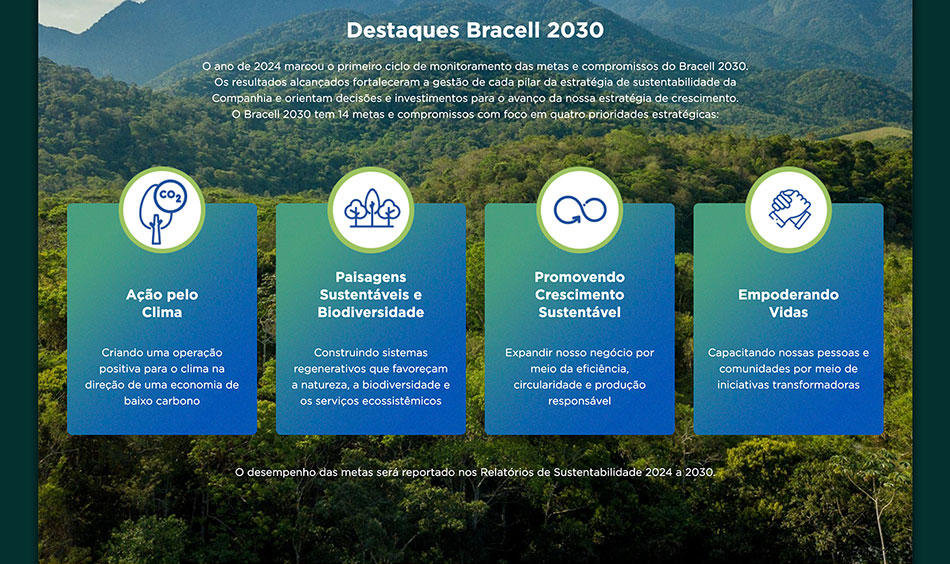 Destaques Bracell 2030

O ano de 2024 marcou o primeiro ciclo de monitoramento das metas e compromissos do Bracell 2030. Os resultados alcançados fortaleceram a gestão de cada pilar da estratégia de sustentabilidade da Companhia e orientam decisões e investimentos para o avanço da nossa estratégia de crescimento. O Bracell 2030 tem 14 metas e compromissos com foco em quatro prioridades estratégicas:

$CO_2$

Ação pelo Clima

Criando uma operação positiva para o clima na direção de uma economia de baixo carbono

Paisagens Sustentáveis e Biodiversidade

Construindo sistemas regenerativos que favoreçam a natureza, a biodiversidade e os serviços ecossistêmicos

Promovendo Crescimento Sustentável

Expandir nosso negócio por meio da eficiência, circularidade e produção responsável

Empoderando Vidas

Capacitando nossas pessoas e comunidades por meio de iniciativas transformadoras

O desempenho das metas será reportado nos Relatórios de Sustentabilidade 2024 a 2030.